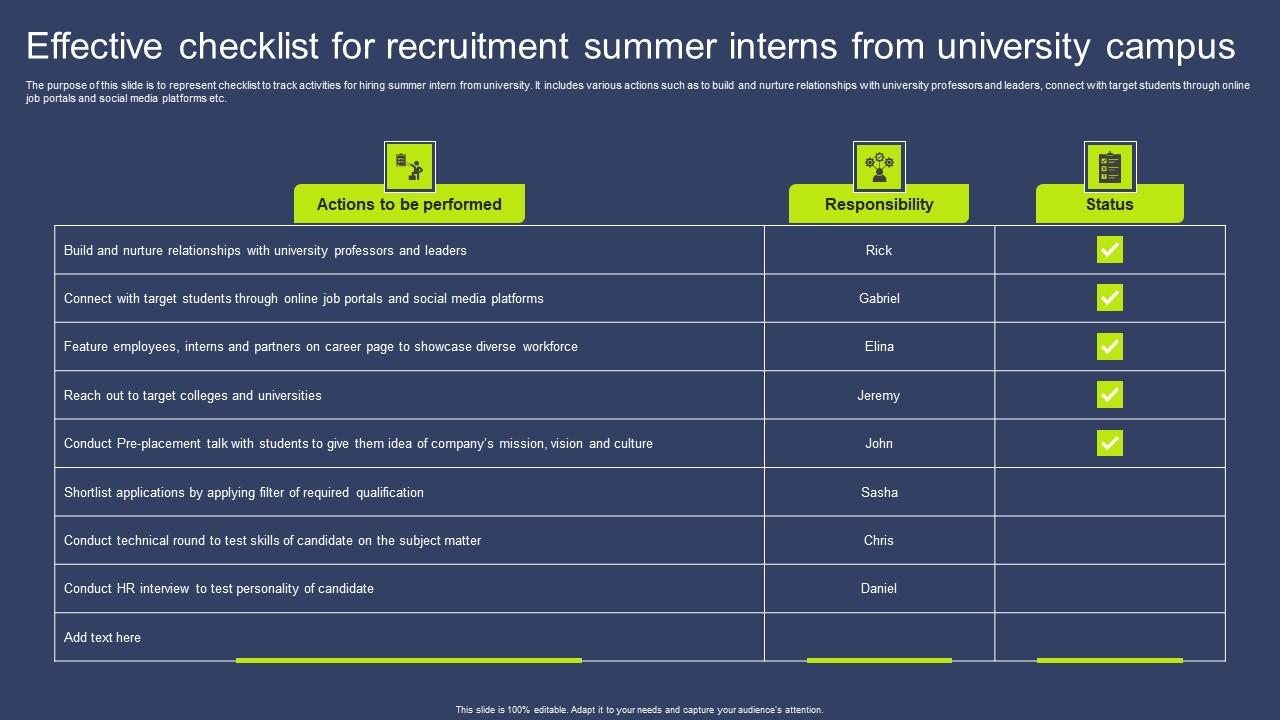 Effective checklist for recruitment summer interns from university campus

The purpose of this slide is to represent checklist to track activities for hiring summer intern from university. It includes various actions such as to build and nurture relationships with university professors and leaders, connect with target students through online job portals and social media platforms etc.

| Actions to be performed | Responsibility | Status |
|---|---|---|
| Build and nurture relationships with university professors and leaders | Rick | ✓ |
| Connect with target students through online job portals and social media platforms | Gabriel | ✓ |
| Feature employees, interns and partners on career page to showcase diverse workforce | Elina | ✓ |
| Reach out to target colleges and universities | Jeremy | ✓ |
| Conduct Pre-placement talk with students to give them idea of company's mission, vision and culture | John | ✓ |
| Shortlist applications by applying filter of required qualification | Sasha | |
| Conduct technical round to test skills of candidate on the subject matter | Chris | |
| Conduct HR interview to test personality of candidate | Daniel | |
| Add text here | | |

This slide is 100% editable. Adapt it to your needs and capture your audience's attention.